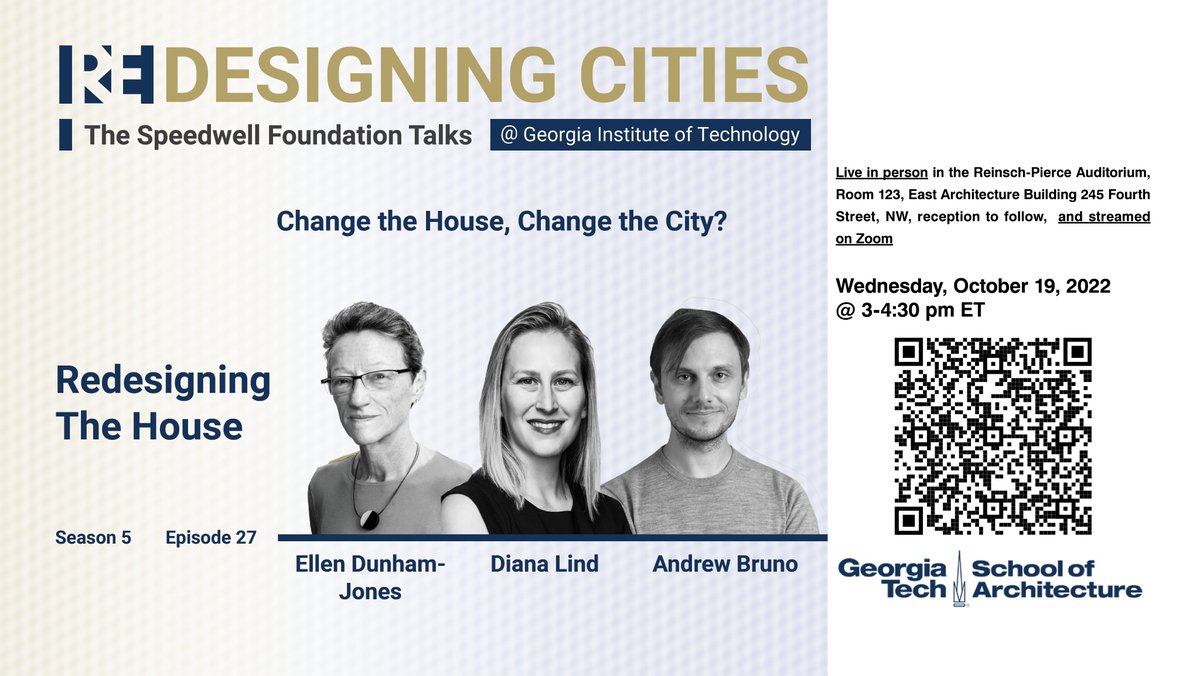 REDESIGNING CITIES

The Speedwell Foundation Talks @ Georgia Institute of Technology

Change the House, Change the City?

Redesigning The House

Season 5 Episode 27

Ellen Dunham-Jones

Diana Lind

Andrew Bruno

Live in person in the Reinsch-Pierce Auditorium, Room 123, East Architecture Building 245 Fourth Street, NW, reception to follow, and streamed on Zoom

Wednesday, October 19, 2022 @ 3-4:30 pm ET

Georgia Tech School of Architecture